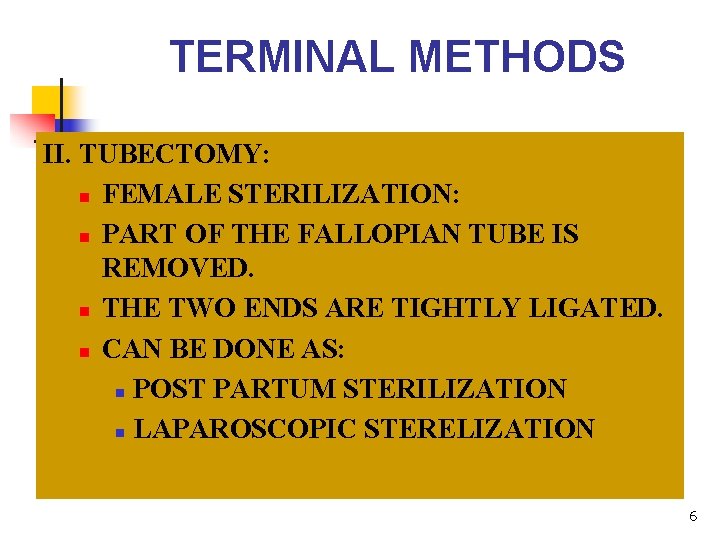 TERMINAL METHODS

II. TUBECTOMY:

- FEMALE STERILIZATION:
- PART OF THE FALLOPIAN TUBE IS REMOVED.
- THE TWO ENDS ARE TIGHTLY LIGATED.
- CAN BE DONE AS:
  - POST PARTUM STERILIZATION
  - LAPAROSCOPIC STERELIZATION

6